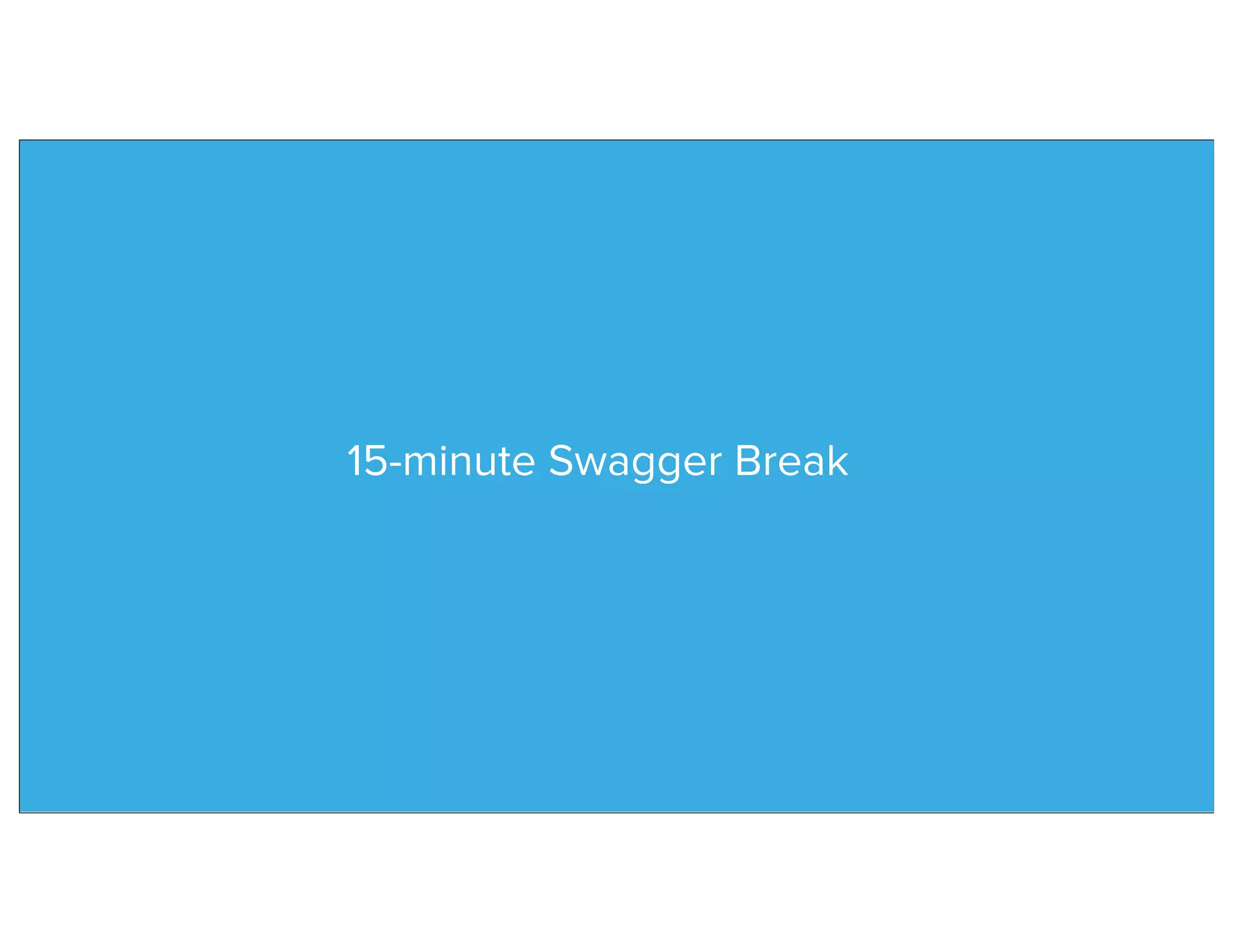 15-minute Swagger Break